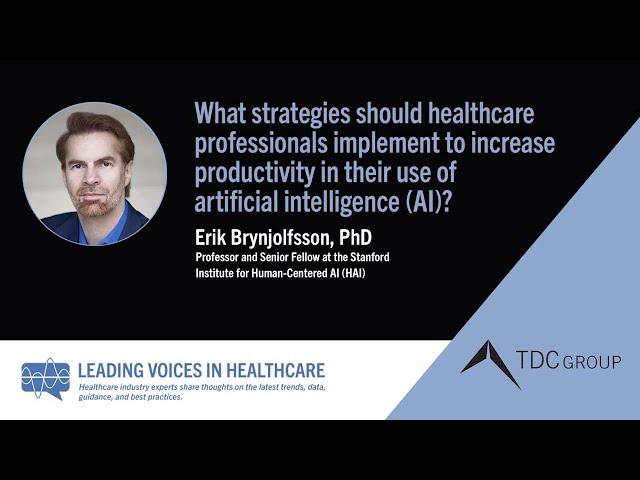 What strategies should healthcare professionals implement to increase productivity in their use of artificial intelligence (AI)?

Erik Brynjolfsson, PhD
Professor and Senior Fellow at the Stanford Institute for Human-Centered AI (HAI)

LEADING VOICES IN HEALTHCARE
Healthcare industry experts share thoughts on the latest trends, data, guidance, and best practices.

TDC GROUP